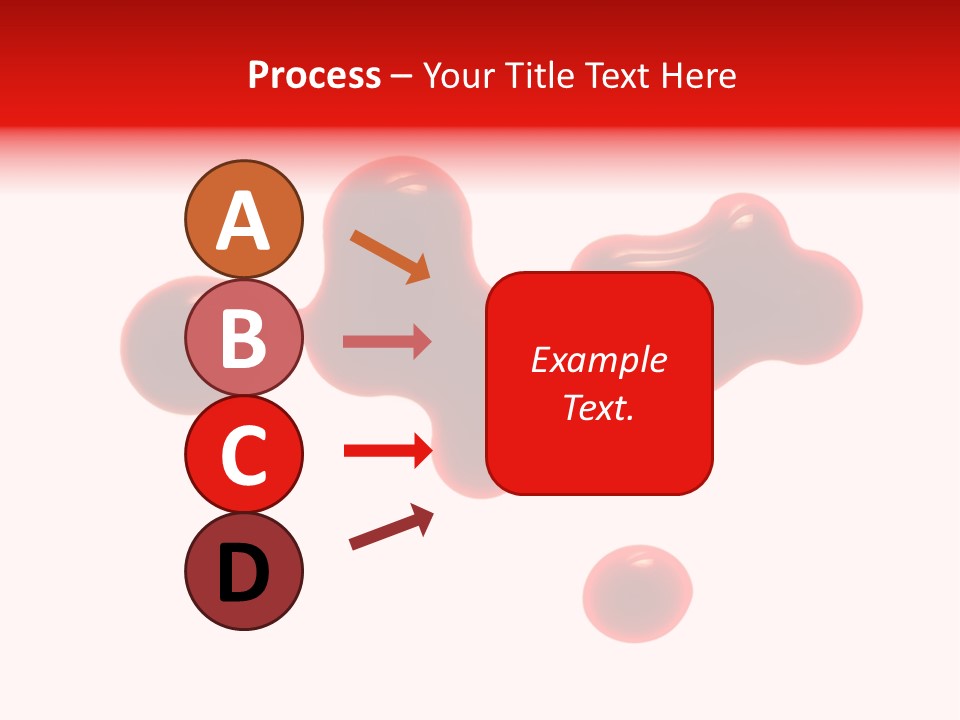 Process – Your Title Text Here

A

B

C

D

Example Text.